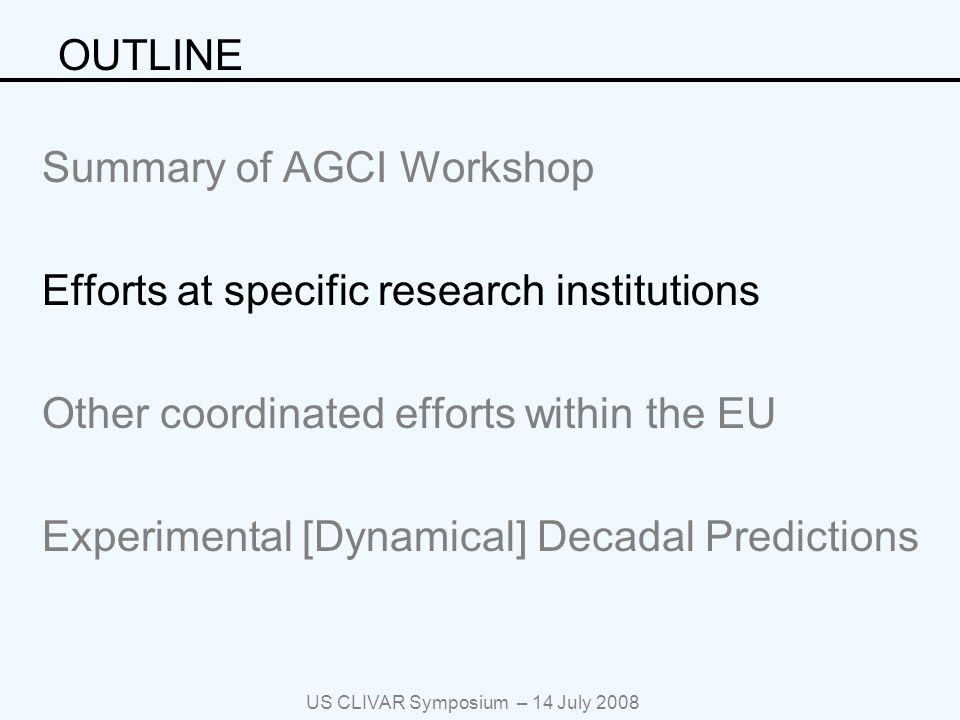 OUTLINE

Summary of AGCI Workshop

Efforts at specific research institutions

Other coordinated efforts within the EU

Experimental [Dynamical] Decadal Predictions

US CLIVAR Symposium – 14 July 2008